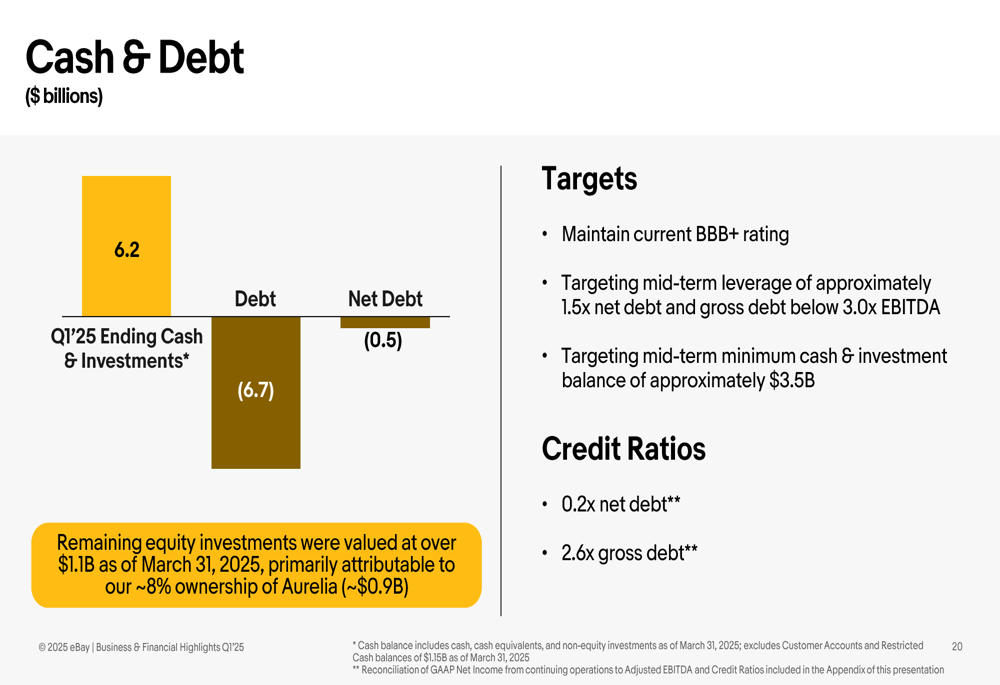 Cash & Debt
($ billions)

6.2

Q1'25 Ending Cash & Investments*

Debt

(6.7)

Net Debt

(0.5)

Remaining equity investments were valued at over $1.1B as of March 31, 2025, primarily attributable to our ~8% ownership of Aurelia (~$0.9B)

Targets

• Maintain current BBB+ rating

• Targeting mid-term leverage of approximately 1.5x net debt and gross debt below 3.0x EBITDA

• Targeting mid-term minimum cash & investment balance of approximately $3.5B

Credit Ratios

• 0.2x net debt**

• 2.6x gross debt**

© 2025 eBay | Business & Financial Highlights Q1'25

* Cash balance includes cash, cash equivalents, and non-equity investments as of March 31, 2025; excludes Customer Accounts and Restricted Cash balances of $1.15B as of March 31, 2025
** Reconciliation of GAAP Net Income from continuing operations to Adjusted EBITDA and Credit Ratios included in the Appendix of this presentation

20